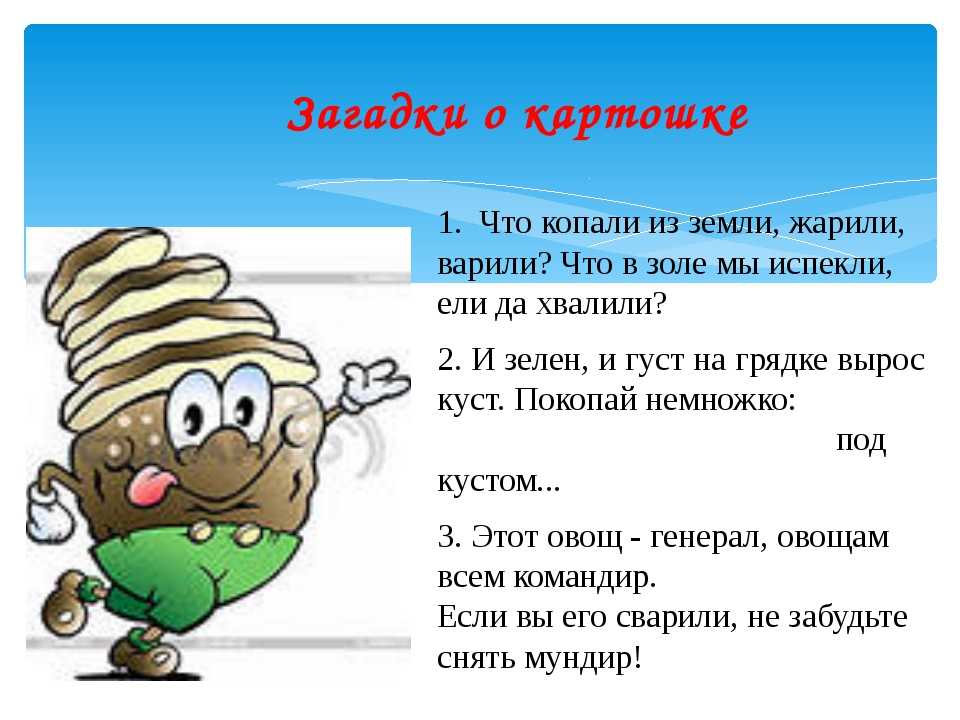 Загадки о картошке

1. Что копали из земли, жарили, варили? Что в золе мы испекли, ели да хвалили?

2. И зелен, и густ на грядке вырос куст. Покопай немножко: под кустом...

3. Этот овощ - генерал, овощам всем командир.
Если вы его сварили, не забудьте снять мундир!